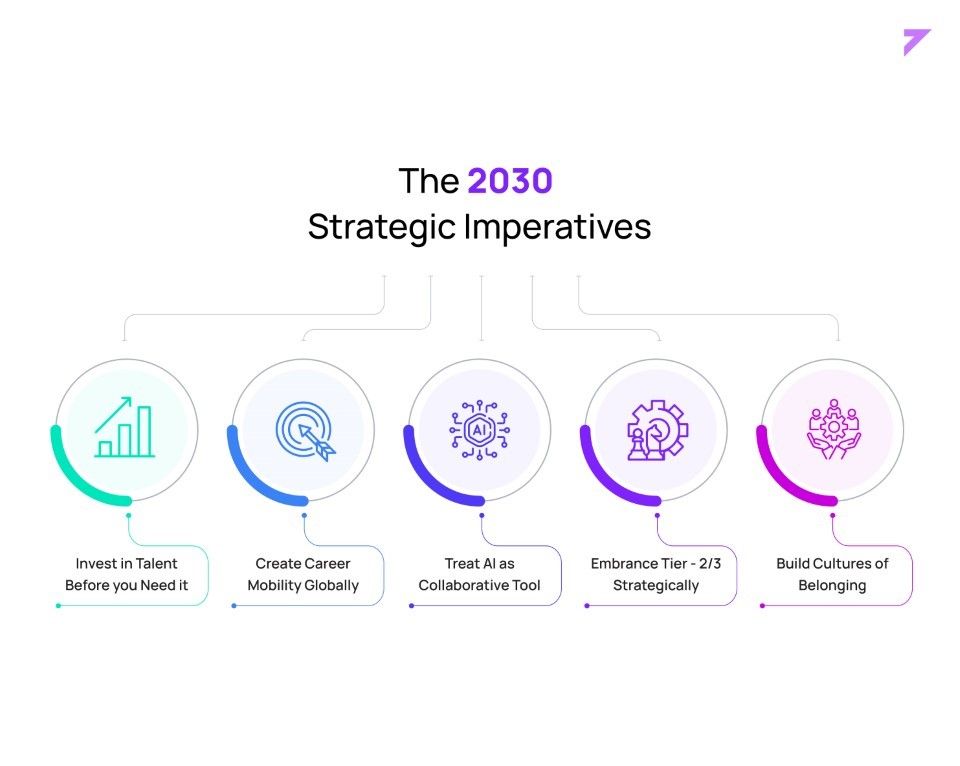 The 2030
Strategic Imperatives

AI

Invest in Talent Before you Need it

Create Career Mobility Globally

Treat AI as Collaborative Tool

Embrance Tier - 2/3 Strategically

Build Cultures of Belonging